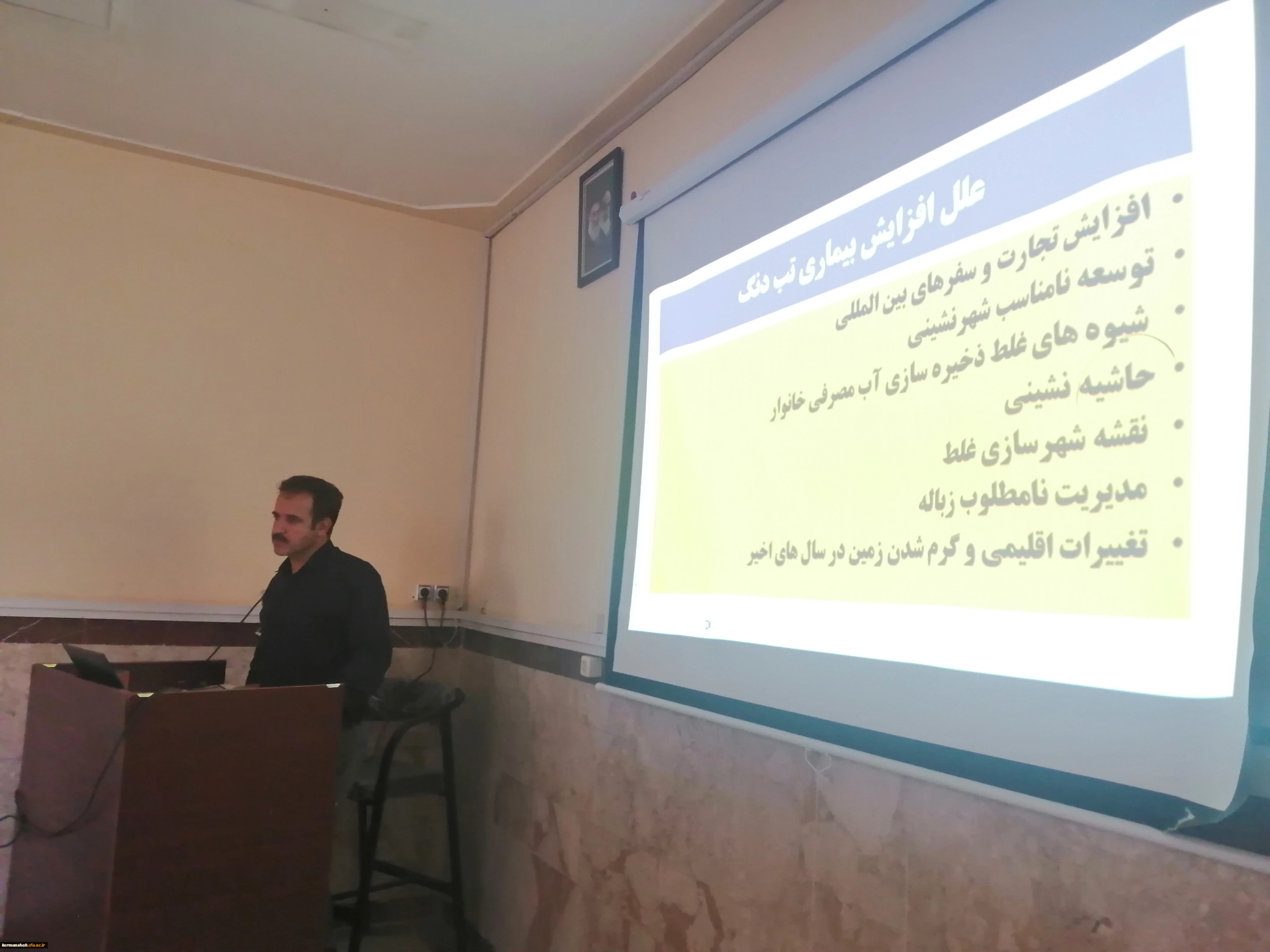 علل افزایش بیماری تب دنگ

• افزایش تجارت و سفرهای بین المللی
• توسعه نامناسب شهرنشینی
• شیوه های غلط ذخیره سازی آب مصرفی خانوار
• حاشیه نشینی
• نقشه شهرسازی غلط
• مدیریت نامطلوب زباله
• تغییرات اقلیمی و گرم شدن زمین در سال های اخیر

kermanshah.cfu.ac.ir